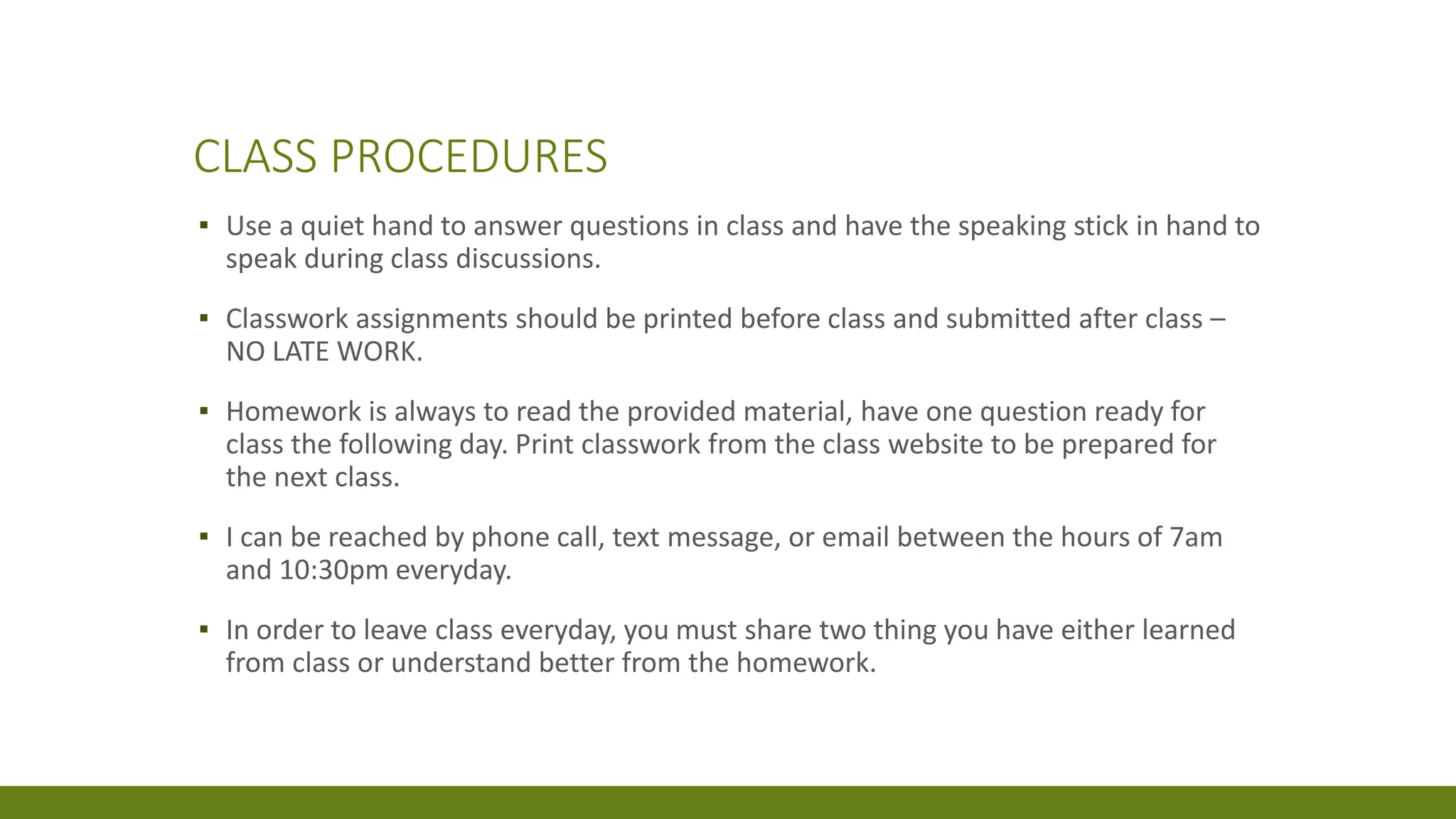 CLASS PROCEDURES

▪ Use a quiet hand to answer questions in class and have the speaking stick in hand to speak during class discussions.

▪ Classwork assignments should be printed before class and submitted after class – NO LATE WORK.

▪ Homework is always to read the provided material, have one question ready for class the following day. Print classwork from the class website to be prepared for the next class.

▪ I can be reached by phone call, text message, or email between the hours of 7am and 10:30pm everyday.

▪ In order to leave class everyday, you must share two thing you have either learned from class or understand better from the homework.